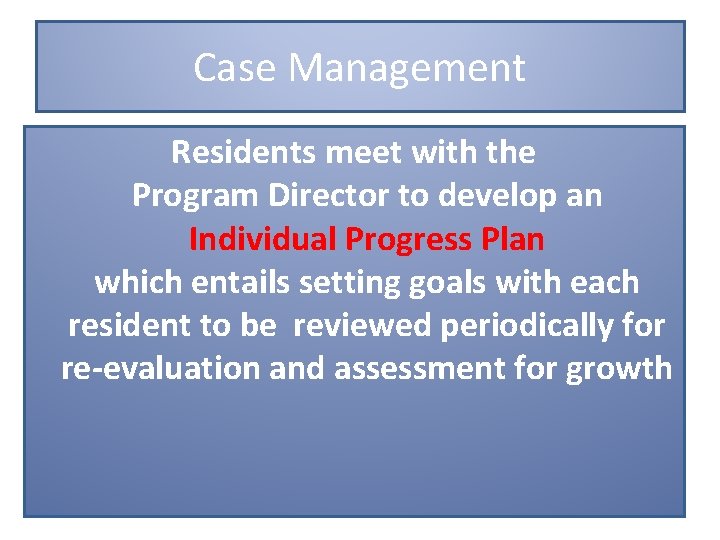 Case Management

Residents meet with the Program Director to develop an Individual Progress Plan which entails setting goals with each resident to be reviewed periodically for re-evaluation and assessment for growth